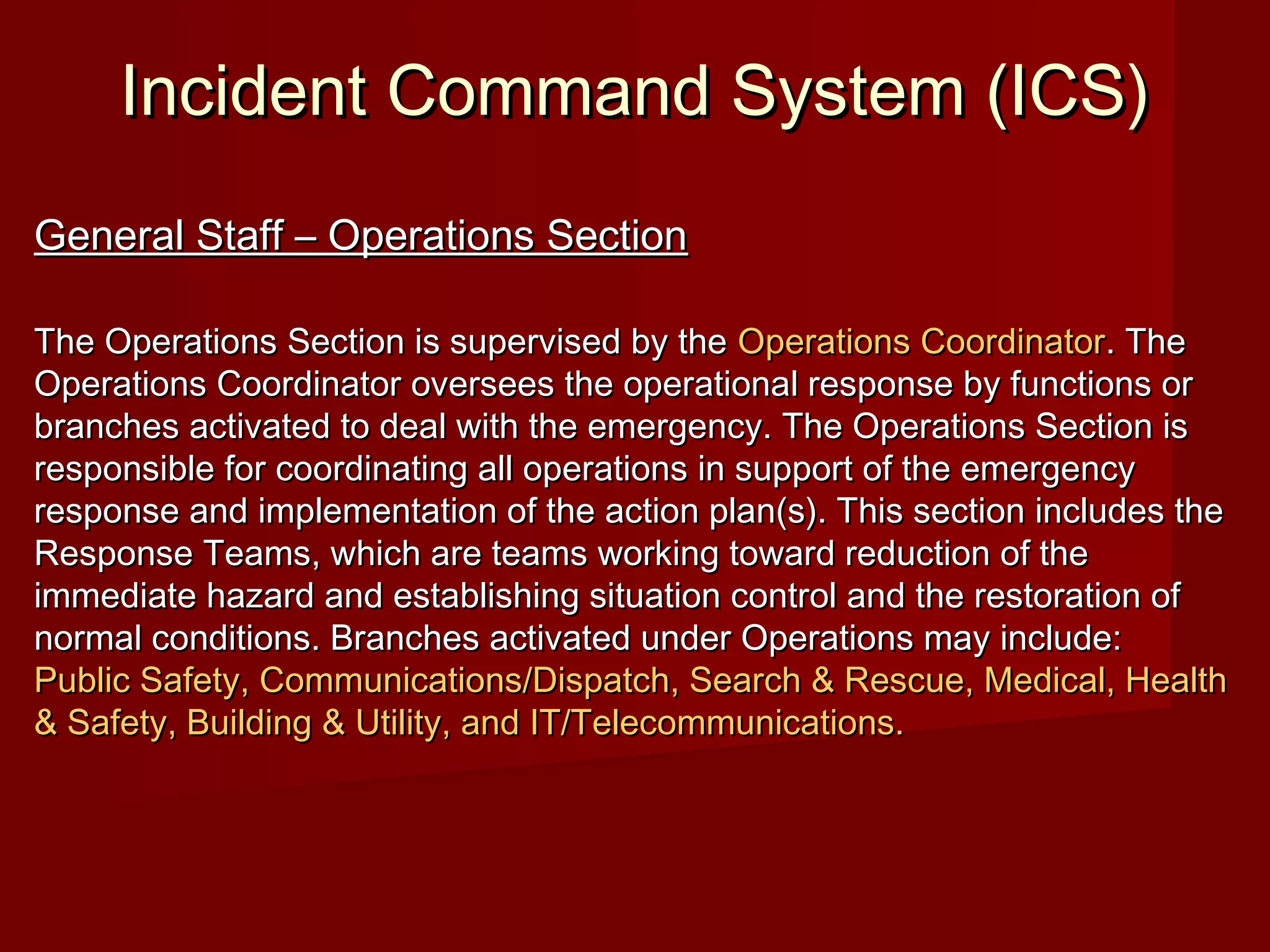 Incident Command System (ICS)

General Staff – Operations Section

The Operations Section is supervised by the Operations Coordinator. The Operations Coordinator oversees the operational response by functions or branches activated to deal with the emergency. The Operations Section is responsible for coordinating all operations in support of the emergency response and implementation of the action plan(s). This section includes the Response Teams, which are teams working toward reduction of the immediate hazard and establishing situation control and the restoration of normal conditions. Branches activated under Operations may include: Public Safety, Communications/Dispatch, Search & Rescue, Medical, Health & Safety, Building & Utility, and IT/Telecommunications.